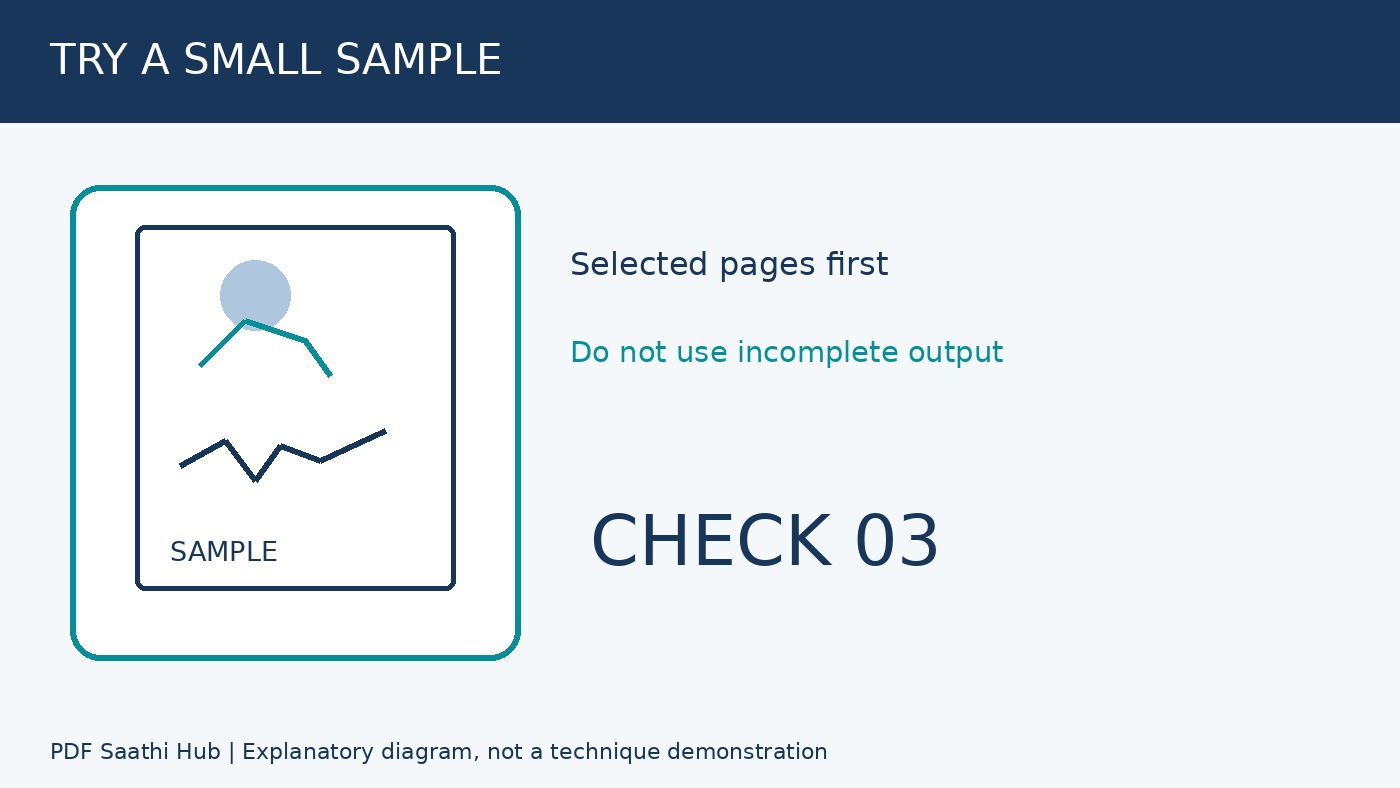 TRY A SMALL SAMPLE

SAMPLE

Selected pages first

Do not use incomplete output

CHECK 03

PDF Saathi Hub | Explanatory diagram, not a technique demonstration